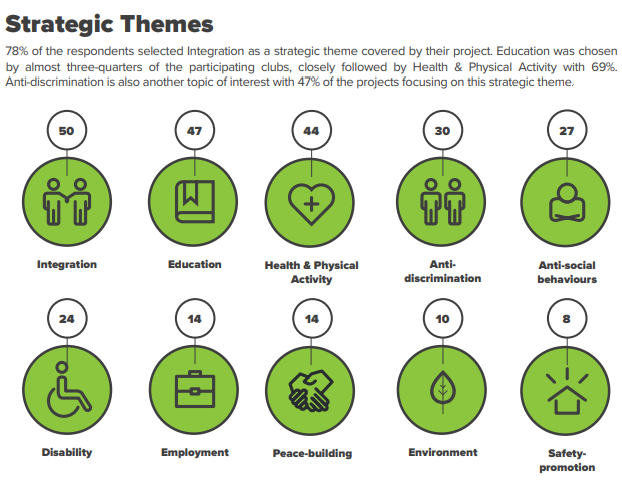 Strategic Themes

78% of the respondents selected Integration as a strategic theme covered by their project. Education was chosen by almost three-quarters of the participating clubs, closely followed by Health & Physical Activity with 69%. Anti-discrimination is also another topic of interest with 47% of the projects focusing on this strategic theme.

50
Integration

47
Education

44
Health & Physical Activity

30
Anti-discrimination

27
Anti-social behaviours

24
Disability

14
Employment

14
Peace-building

10
Environment

8
Safety-promotion